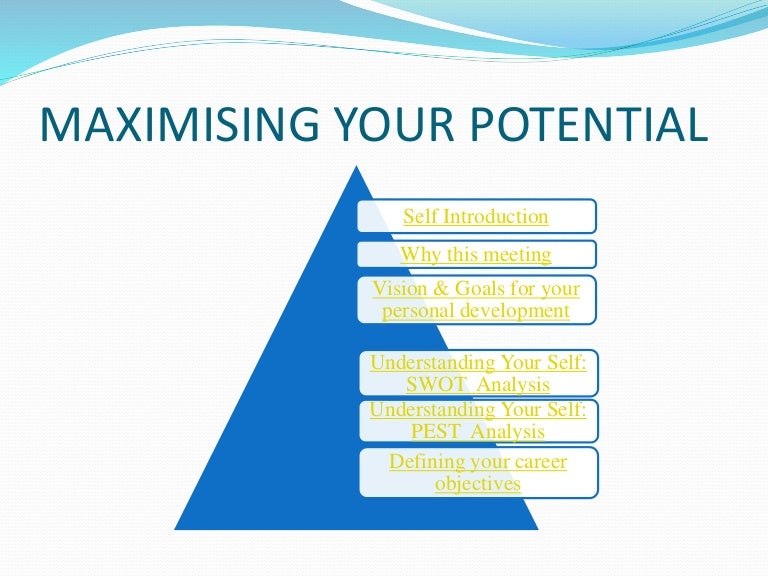 MAXIMISING YOUR POTENTIAL

Self Introduction

Why this meeting

Vision & Goals for your personal development

Understanding Your Self: SWOT Analysis

Understanding Your Self: PEST Analysis

Defining your career objectives